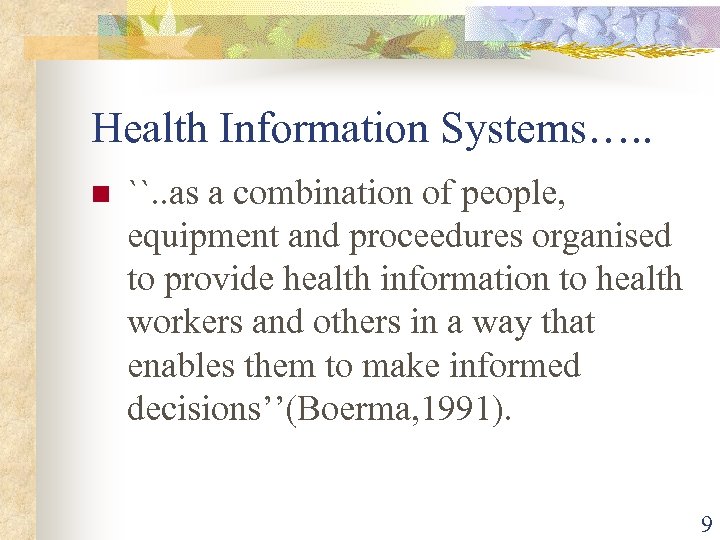 Health Information Systems…..

``..as a combination of people, equipment and proceedures organised to provide health information to health workers and others in a way that enables them to make informed decisions’’(Boerma,1991).

9